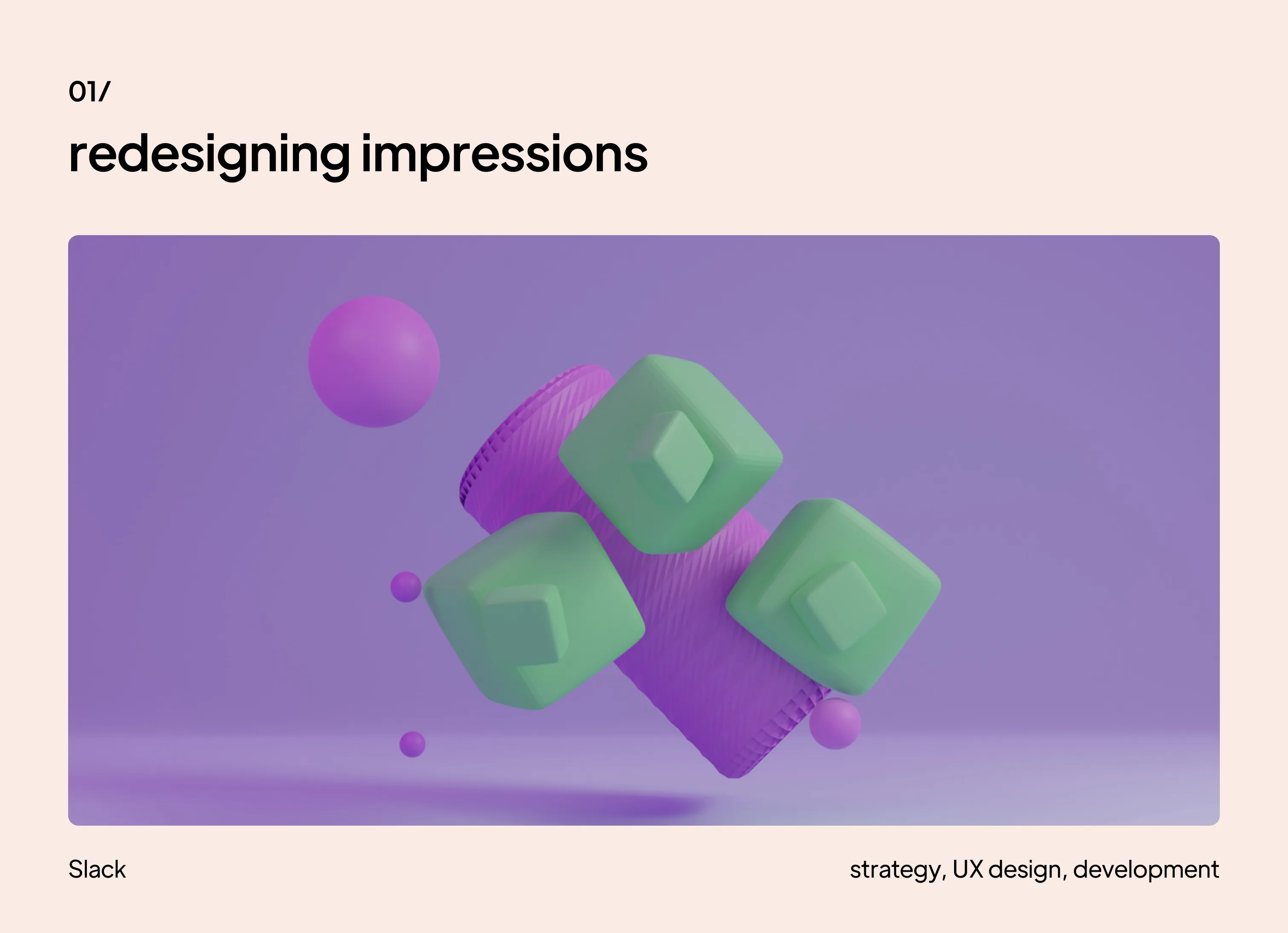 01/

redesigning impressions

Slack

strategy, UX design, development